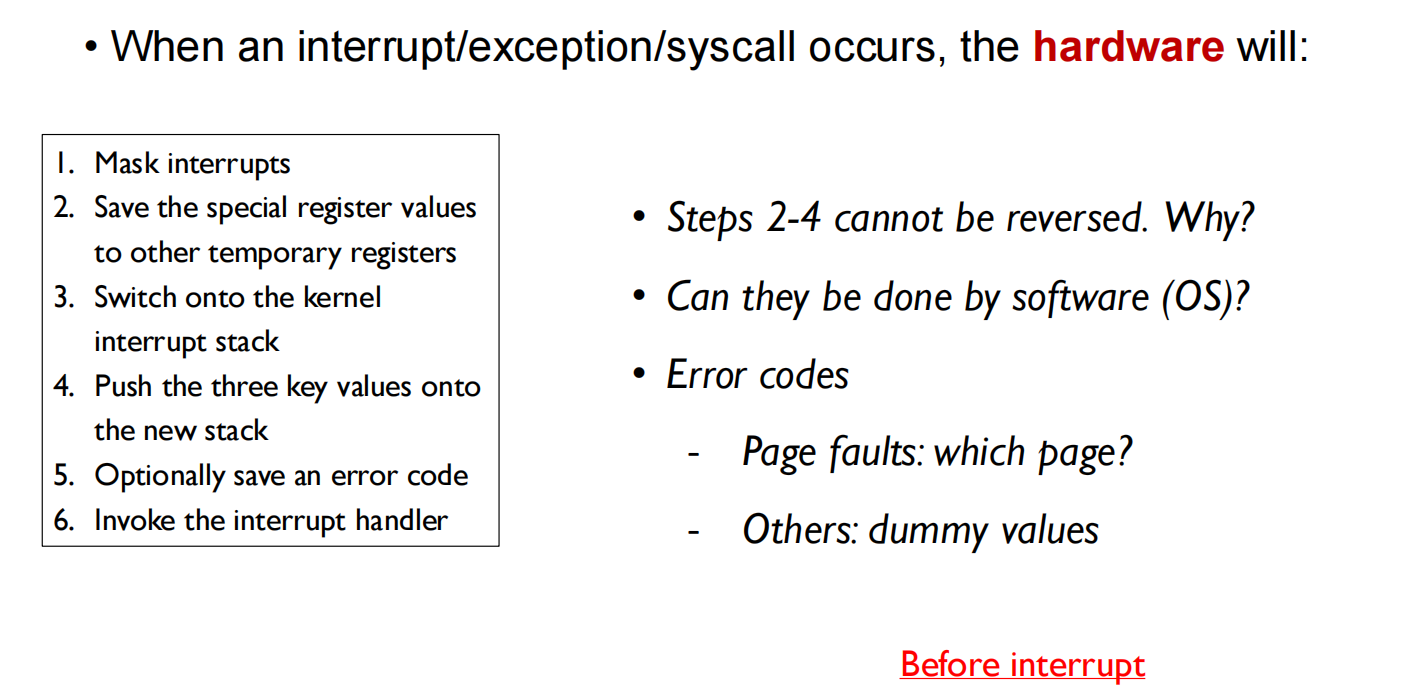 • When an interrupt/exception/syscall occurs, the hardware will:

1. Mask interrupts
2. Save the special register values to other temporary registers
3. Switch onto the kernel interrupt stack
4. Push the three key values onto the new stack
5. Optionally save an error code
6. Invoke the interrupt handler

• Steps 2-4 cannot be reversed. Why?

• Can they be done by software (OS)?

• Error codes

- Page faults: which page?

- Others: dummy values

Before interrupt